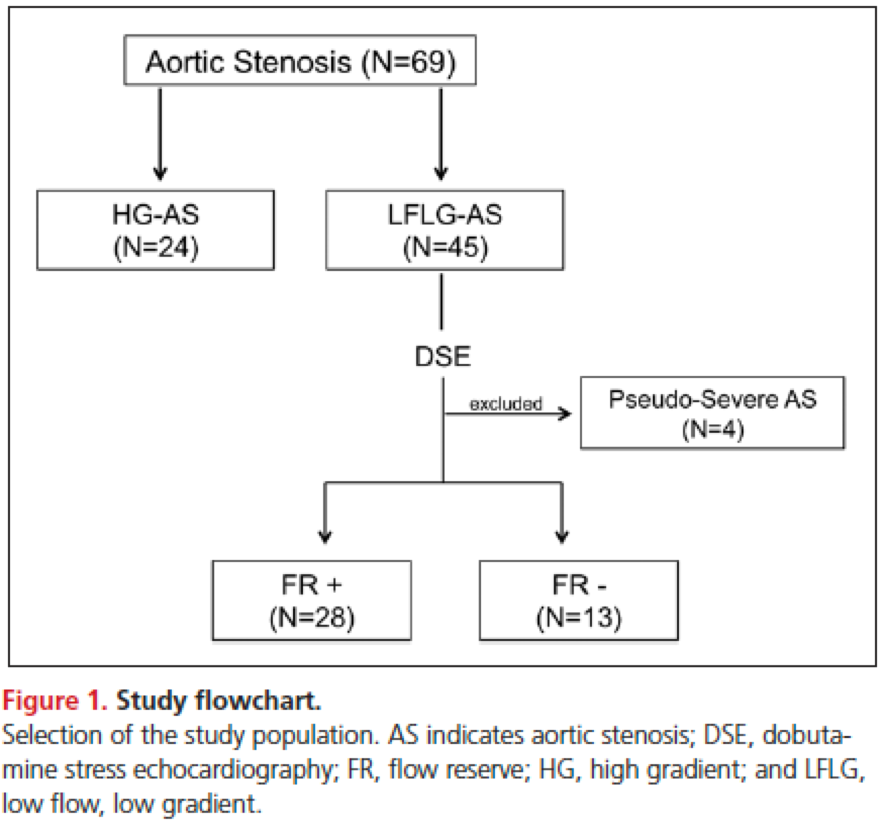 Aortic Stenosis (N=69)

HG-AS
(N=24)

LFLG-AS
(N=45)

DSE

excluded

Pseudo-Severe AS
(N=4)

FR +
(N=28)

FR -
(N=13)

Figure 1. Study flowchart.
Selection of the study population. AS indicates aortic stenosis; DSE, dobutamine stress echocardiography; FR, flow reserve; HG, high gradient; and LFLG, low flow, low gradient.